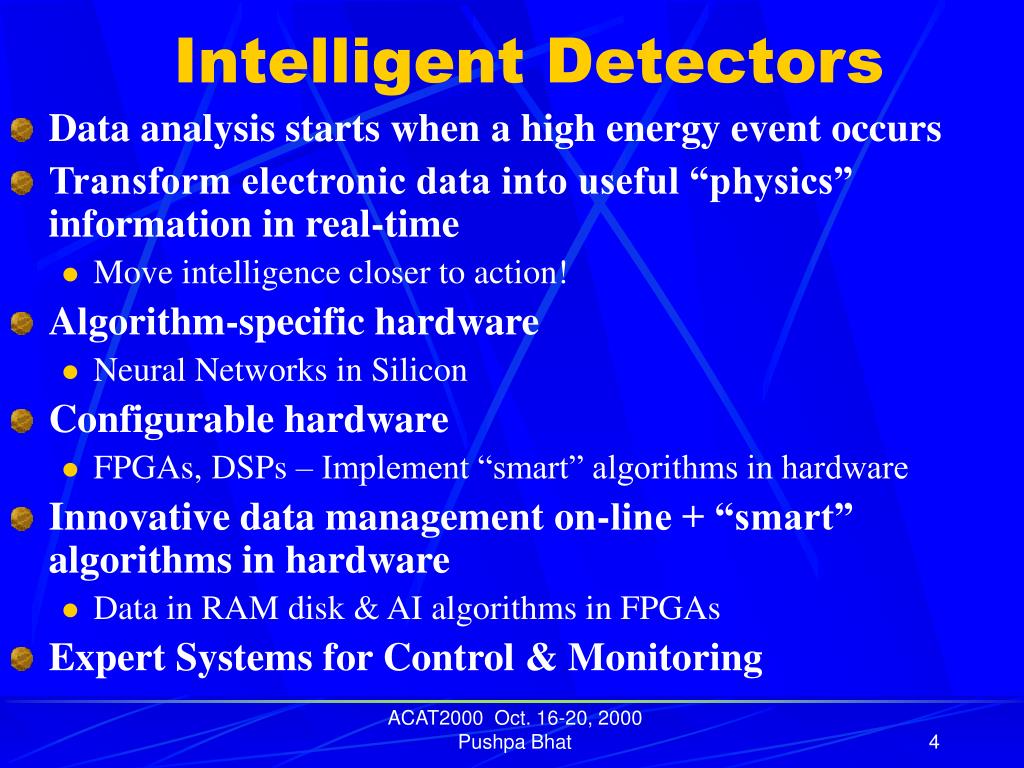 Intelligent Detectors

Data analysis starts when a high energy event occurs

Transform electronic data into useful “physics” information in real-time

Move intelligence closer to action!

Algorithm-specific hardware

Neural Networks in Silicon

Configurable hardware

FPGAs, DSPs – Implement “smart” algorithms in hardware

Innovative data management on-line + “smart” algorithms in hardware

Data in RAM disk & AI algorithms in FPGAs

Expert Systems for Control & Monitoring

ACAT2000 Oct. 16-20, 2000
Pushpa Bhat

4